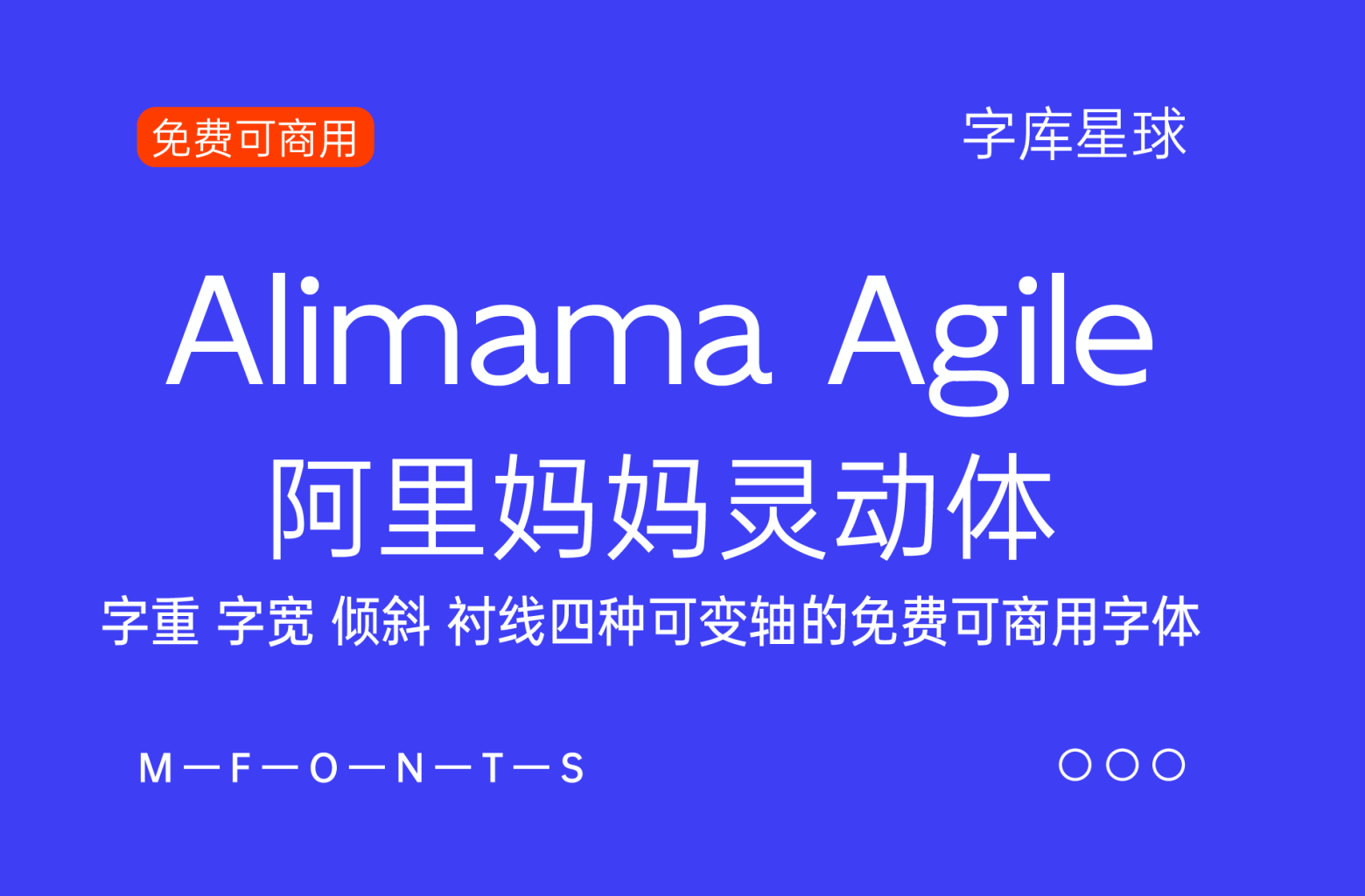 免费可商用

字库星球

Alimama Agile

阿里妈妈灵动体

字重 字宽 倾斜 衬线四种可变轴的免费可商用字体

M—F—O—N—T—S